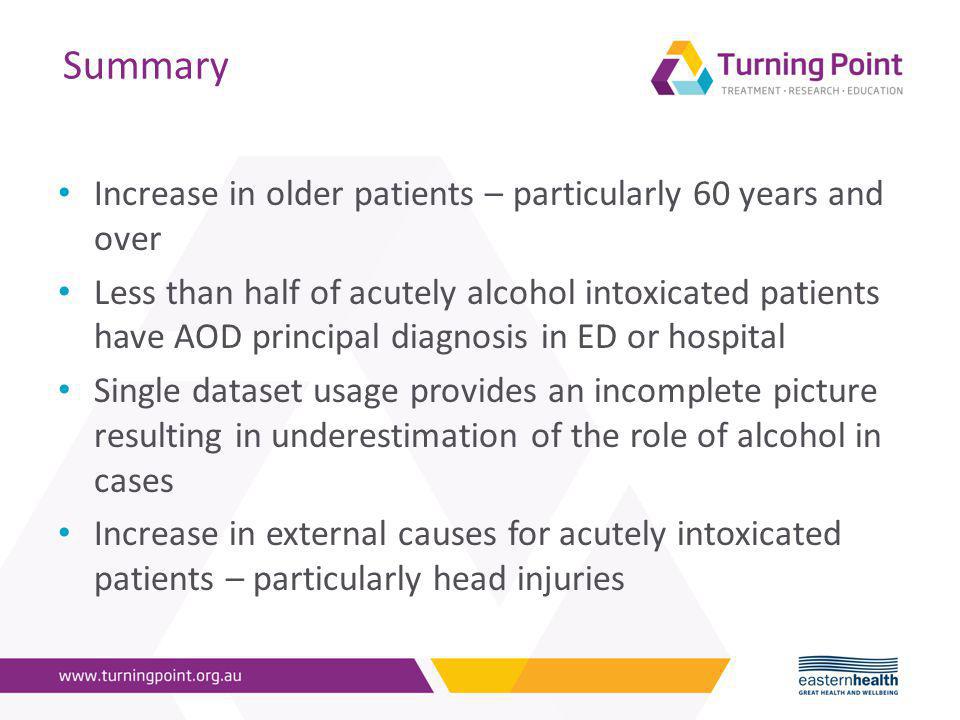 Summary

Turning Point
TREATMENT · RESEARCH · EDUCATION

• Increase in older patients – particularly 60 years and over
• Less than half of acutely alcohol intoxicated patients have AOD principal diagnosis in ED or hospital
• Single dataset usage provides an incomplete picture resulting in underestimation of the role of alcohol in cases
• Increase in external causes for acutely intoxicated patients – particularly head injuries

www.turningpoint.org.au

easternhealth
GREAT HEALTH AND WELLBEING